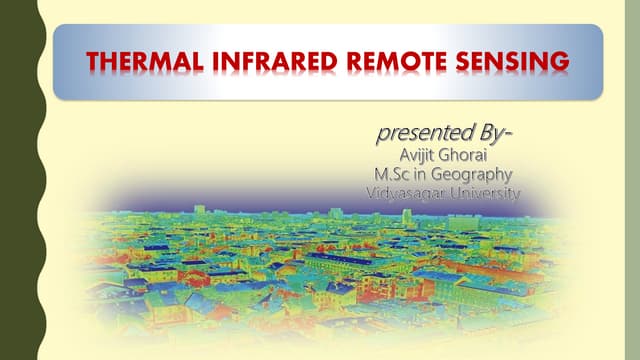 THERMAL INFRARED REMOTE SENSING

presented By-
Avijit Ghorai
M.Sc in Geography
Vidyasagar University